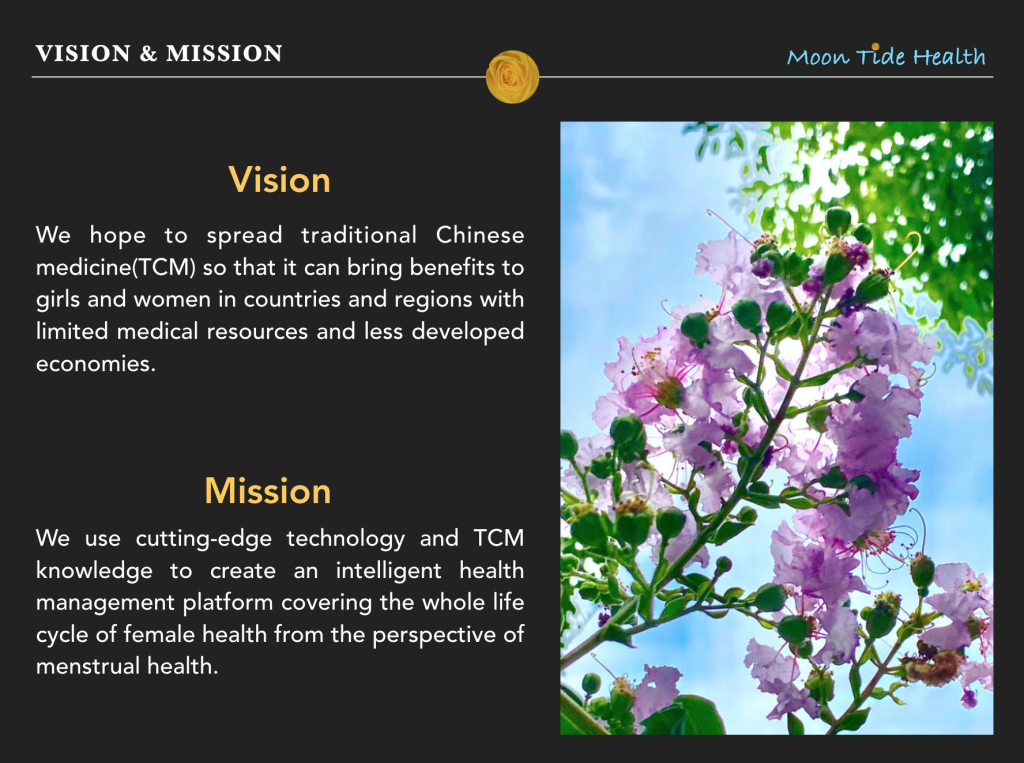 VISION & MISSION

Moon Tide Health

Vision

We hope to spread traditional Chinese medicine(TCM) so that it can bring benefits to girls and women in countries and regions with limited medical resources and less developed economies.

Mission

We use cutting-edge technology and TCM knowledge to create an intelligent health management platform covering the whole life cycle of female health from the perspective of menstrual health.